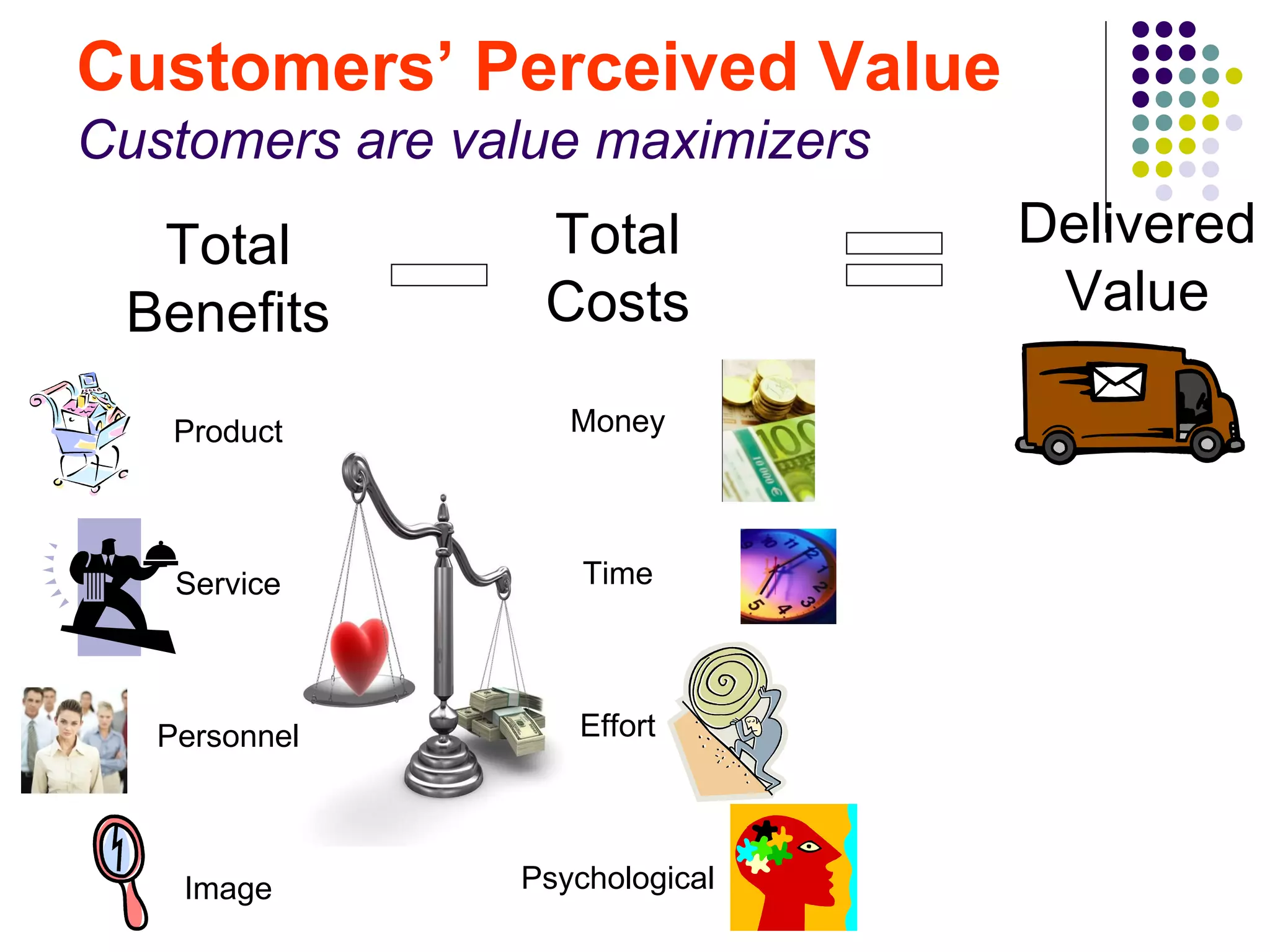 Customers' Perceived Value
Customers are value maximizers

Total Benefits

Total Costs

Delivered Value

Product

Service

Personnel

Image

Money

Time

Effort

Psychological